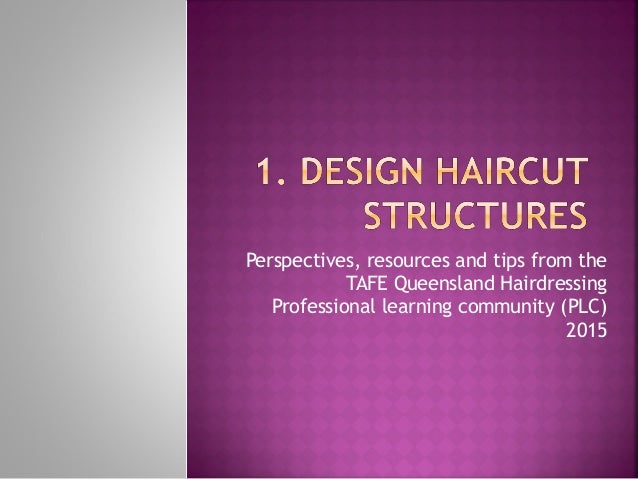 1. DESIGN HAIRCUT STRUCTURES

Perspectives, resources and tips from the TAFE Queensland Hairdressing Professional learning community (PLC) 2015